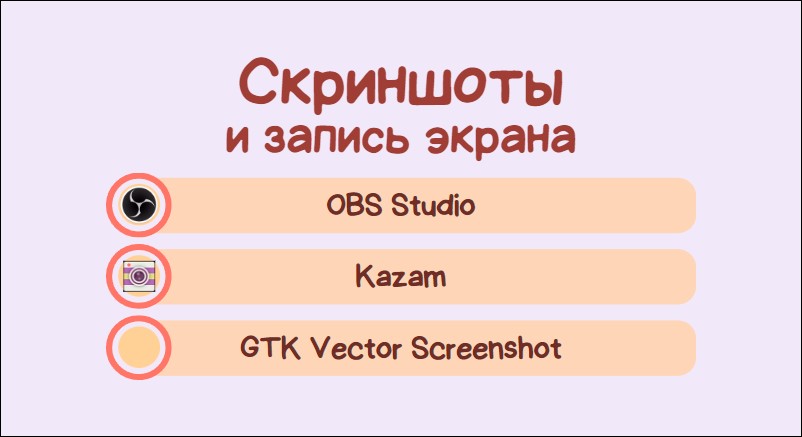 Скриншоты
и запись экрана

OBS Studio

Kazam

GTK Vector Screenshot